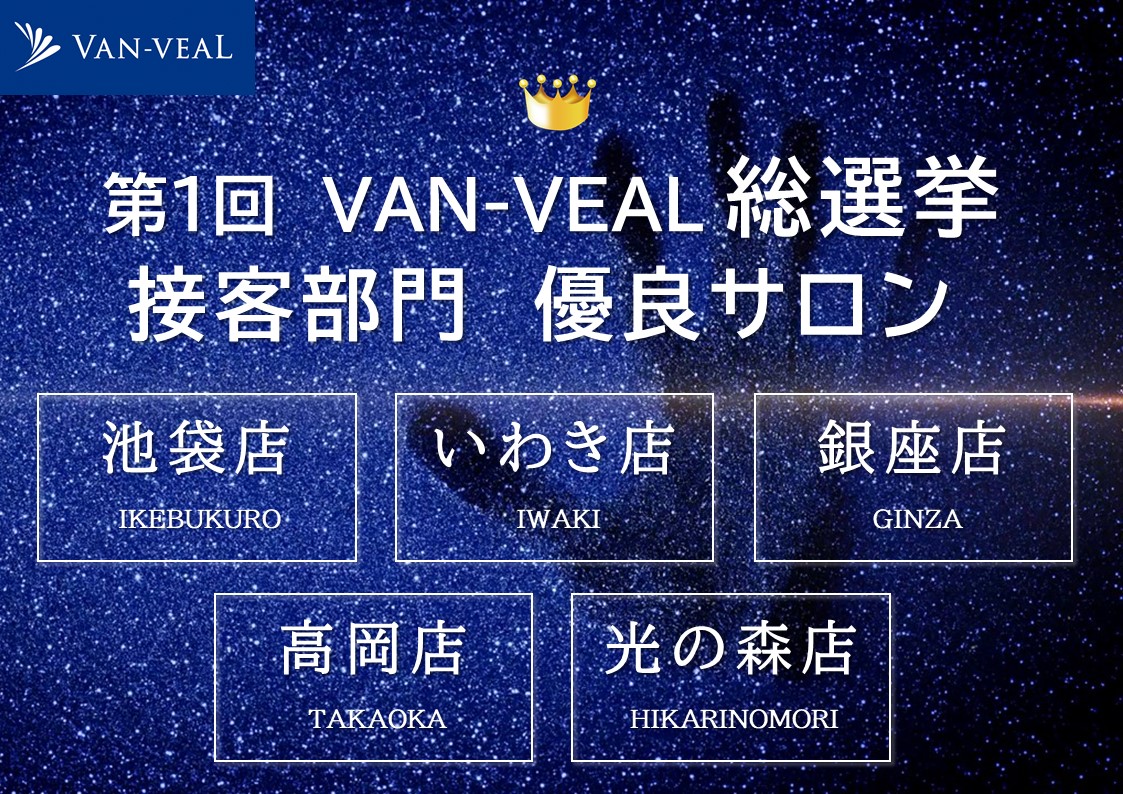 VAN-VEAL

第1回 VAN-VEAL 総選挙
接客部門 優良サロン

池袋店
IKEBUKURO

いわき店
IWAKI

銀座店
GINZA

高岡店
TAKAOKA

光の森店
HIKARINOMORI